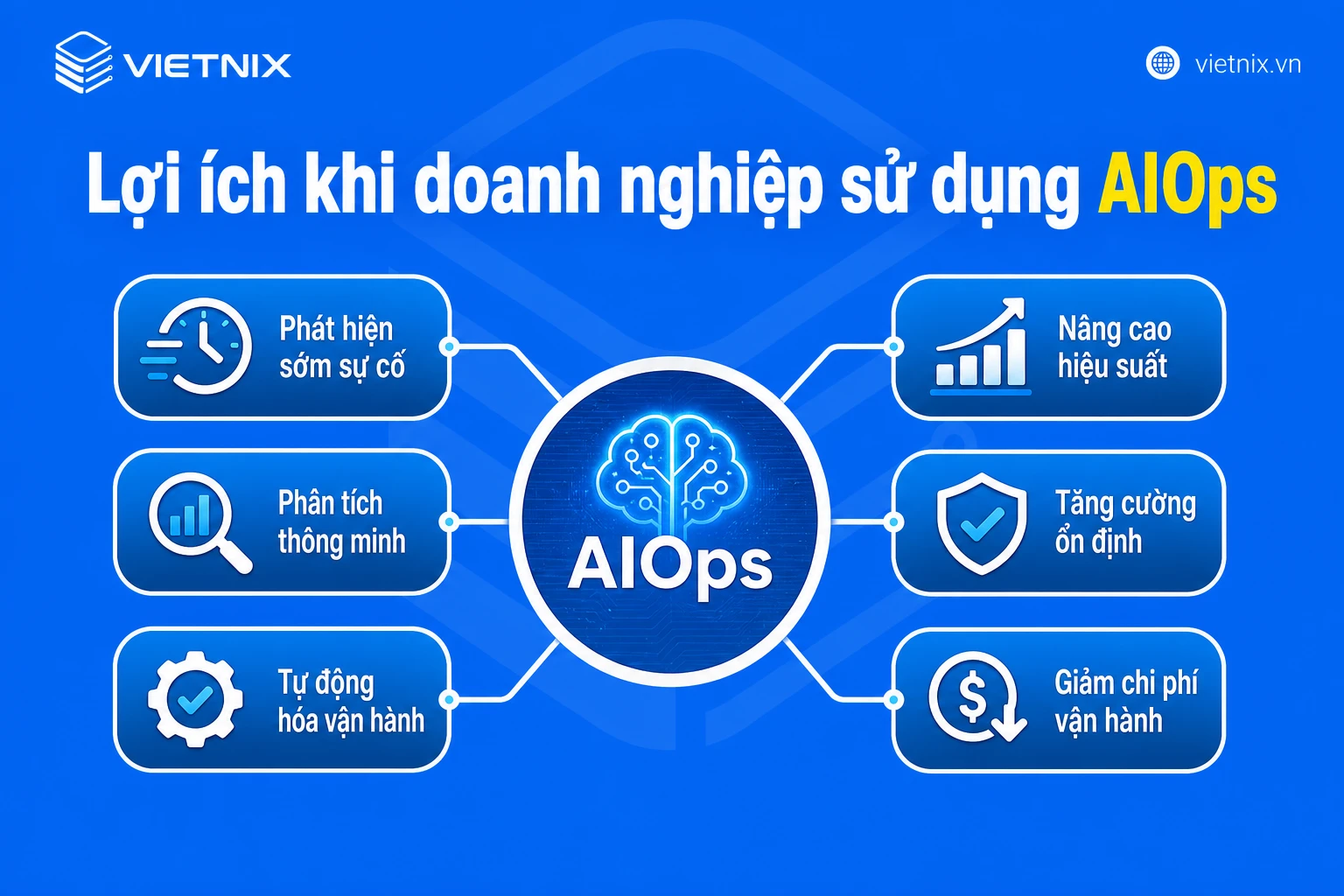 VIETNIX

vietnix.vn

Lợi ích khi doanh nghiệp sử dụng AIOps

Phát hiện sớm sự cố

Phân tích thông minh

Tự động hóa vận hành

AIOps

Nâng cao hiệu suất

Tăng cường ổn định

Giảm chi phí vận hành